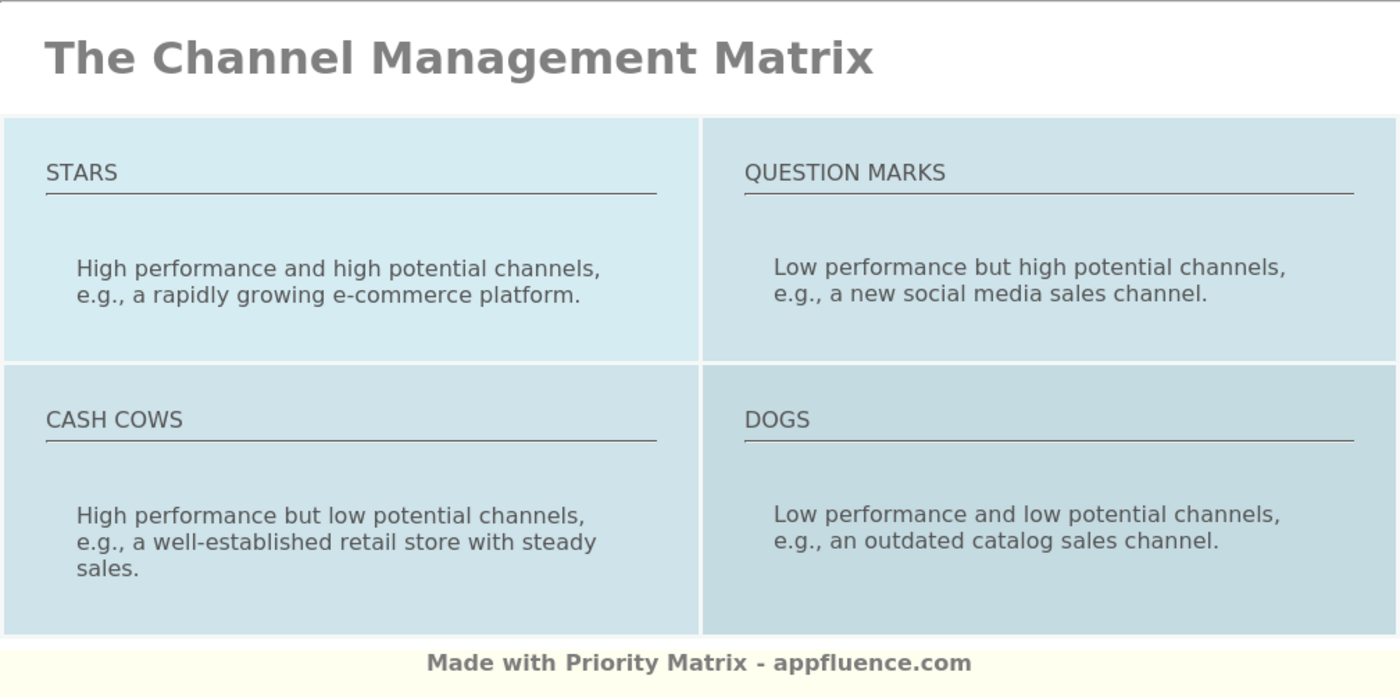 The Channel Management Matrix

STARS

High performance and high potential channels, e.g., a rapidly growing e-commerce platform.

QUESTION MARKS

Low performance but high potential channels, e.g., a new social media sales channel.

CASH COWS

High performance but low potential channels, e.g., a well-established retail store with steady sales.

DOGS

Low performance and low potential channels, e.g., an outdated catalog sales channel.

Made with Priority Matrix - appfluence.com